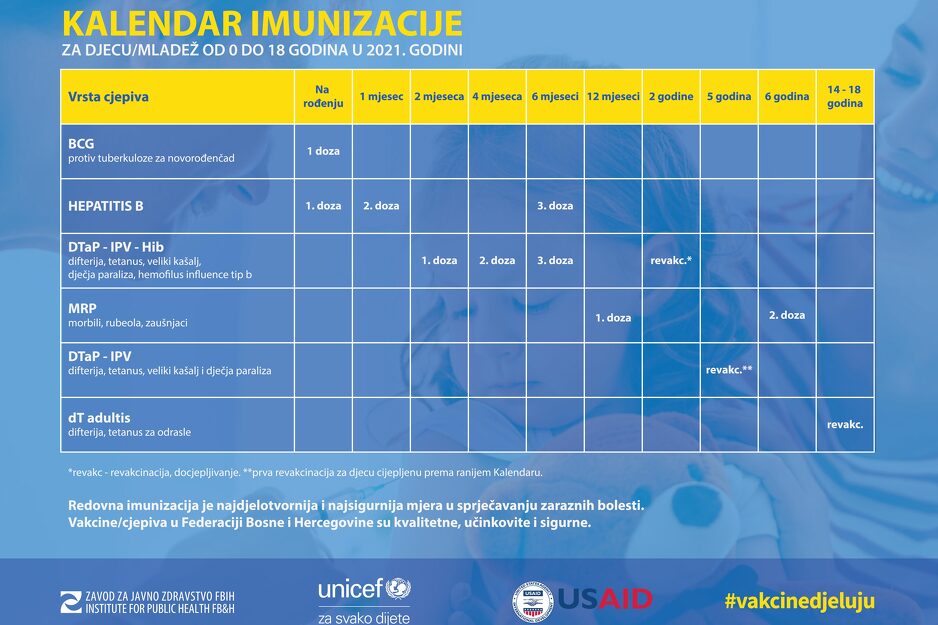 KALENDAR IMUNIZACIJE

ZA DJECU/MLADEŽ OD 0 DO 18 GODINA U 2021. GODINI

| Vrsta cjepiva | Na rođenju | 1 mjesec | 2 mjeseca | 4 mjeseca | 6 mjeseci | 12 mjeseci | 2 godine | 5 godina | 6 godina | 14 - 18 godina |
|---|---|---|---|---|---|---|---|---|---|---|
| BCG protiv tuberkuloze za novorođenčad | 1 doza | | | | | | | | | |
| HEPATITIS B | 1. doza | 2. doza | | | 3. doza | | | | | |
| DTaP - IPV - Hib difterija, tetanus, veliki kašalj, dječja paraliza, hemofilus influence tip b | | | 1. doza | 2. doza | 3. doza | | revakc.* | | | |
| MRP morbili, rubeola, zaušnjaci | | | | | | 1. doza | | | 2. doza | |
| DTaP - IPV difterija, tetanus, veliki kašalj i dječja paraliza | | | | | | | | revakc.** | | |
| dT adultis difterija, tetanus za odrasle | | | | | | | | | | revakc. |

*revakc - revakcinacija, docjepljivanje. **prva revakcinacija za djecu cijepljenu prema ranijem Kalendaru.

Redovna imunizacija je najdjelotvornija i najsigurnija mjera u sprječavanju zaraznih bolesti. Vakcine/cjepiva u Federaciji Bosne i Hercegovine su kvalitetne, učinkovite i sigurne.

ZAVOD ZA JAVNO ZDRAVSTVO FBIH
INSTITUTE FOR PUBLIC HEALTH FB&H

unicef
za svako dijete

USAID

#vakcinedjeluju